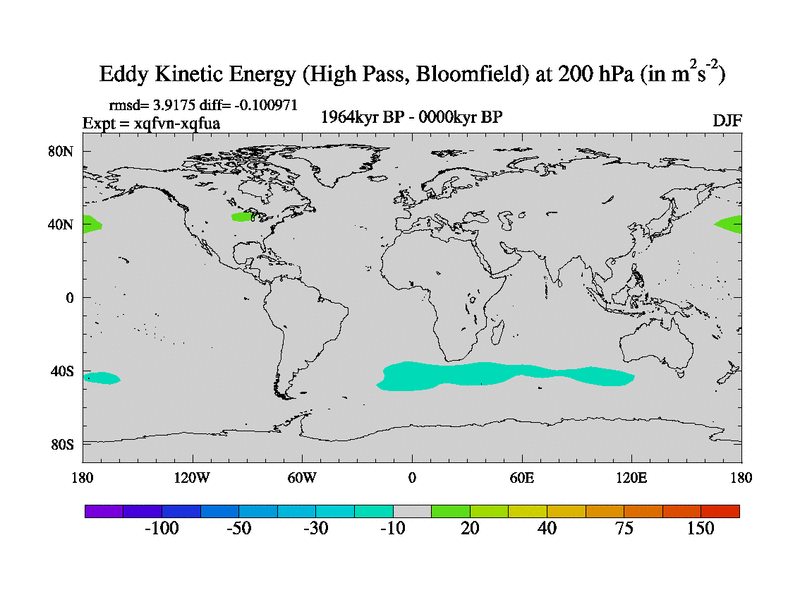 Eddy Kinetic Energy (High Pass, Bloomfield) at 200 hPa (in $m^2s^{-2}$)

rmsd= 3.9175 diff= -0.100971
Expt = xqfvn-xqfua

1964kyr BP - 0000kyr BP

DJF

80N
40N
0
40S
80S

180
120W
60W
0
60E
120E
180

-100
-50
-30
-10
20
40
75
150